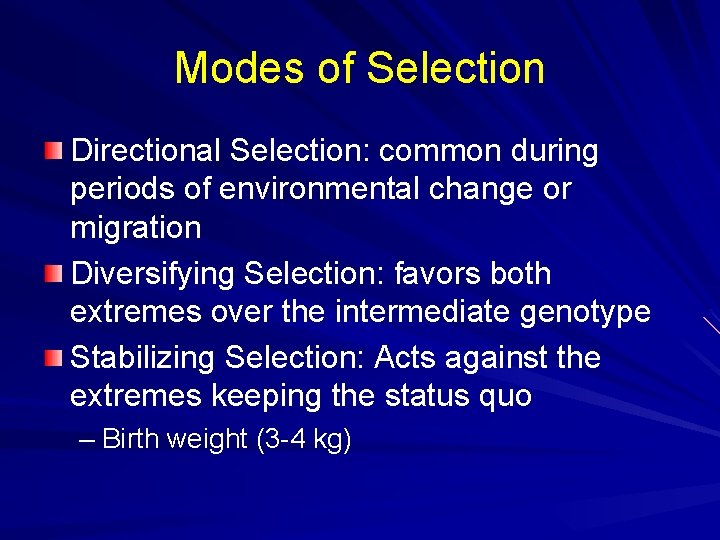 Modes of Selection

Directional Selection: common during periods of environmental change or migration

Diversifying Selection: favors both extremes over the intermediate genotype

Stabilizing Selection: Acts against the extremes keeping the status quo

– Birth weight (3-4 kg)